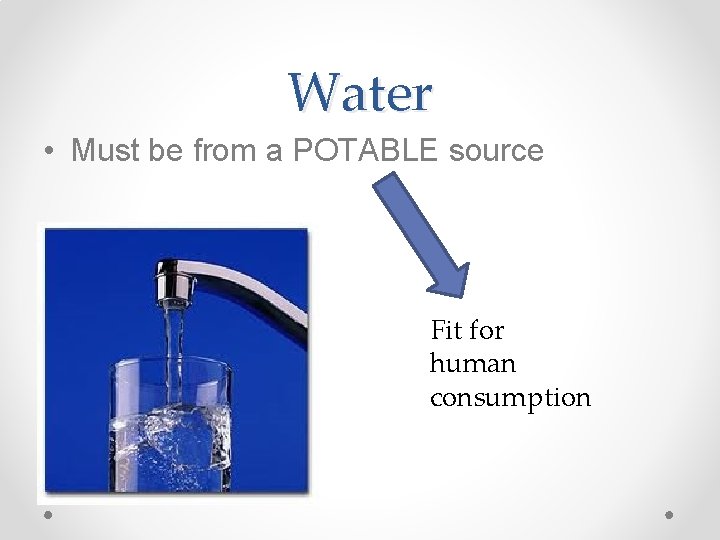 Water

• Must be from a POTABLE source

Fit for human consumption